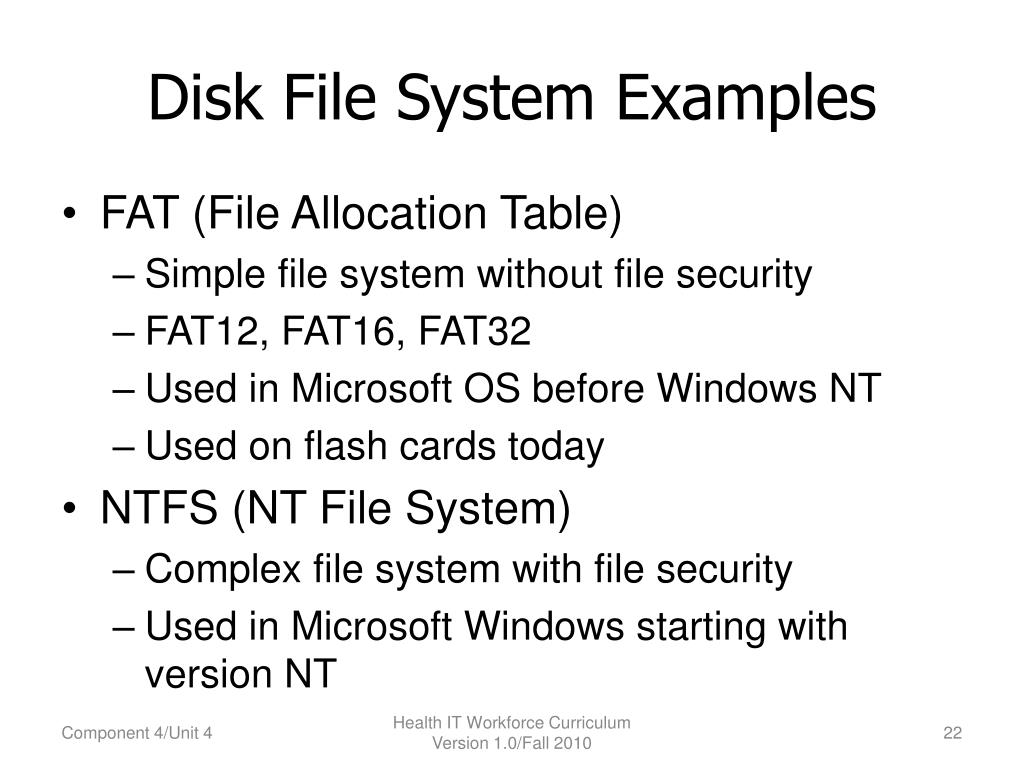 Disk File System Examples

• FAT (File Allocation Table)
– Simple file system without file security
– FAT12, FAT16, FAT32
– Used in Microsoft OS before Windows NT
– Used on flash cards today
• NTFS (NT File System)
– Complex file system with file security
– Used in Microsoft Windows starting with version NT

Component 4/Unit 4

Health IT Workforce Curriculum
Version 1.0/Fall 2010

22